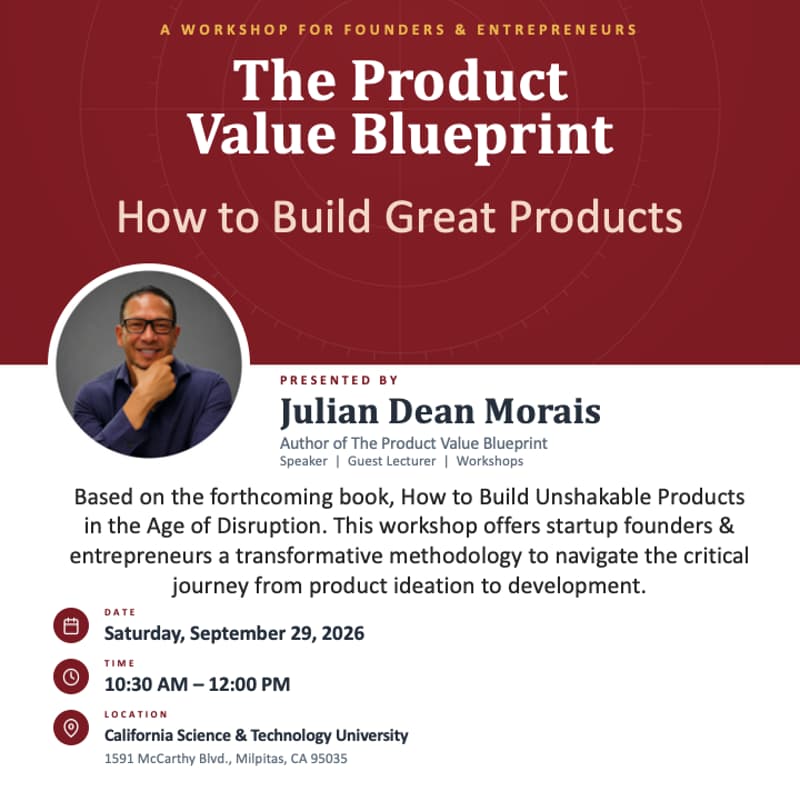 A WORKSHOP FOR FOUNDERS & ENTREPRENEURS

The Product Value Blueprint

How to Build Great Products

PRESENTED BY

Julian Dean Morais

Author of The Product Value Blueprint

Speaker | Guest Lecturer | Workshops

Based on the forthcoming book, How to Build Unshakable Products in the Age of Disruption. This workshop offers startup founders & entrepreneurs a transformative methodology to navigate the critical journey from product ideation to development.

DATE

Saturday, September 29, 2026

TIME

10:30 AM – 12:00 PM

LOCATION

California Science & Technology University

1591 McCarthy Blvd., Milpitas, CA 95035